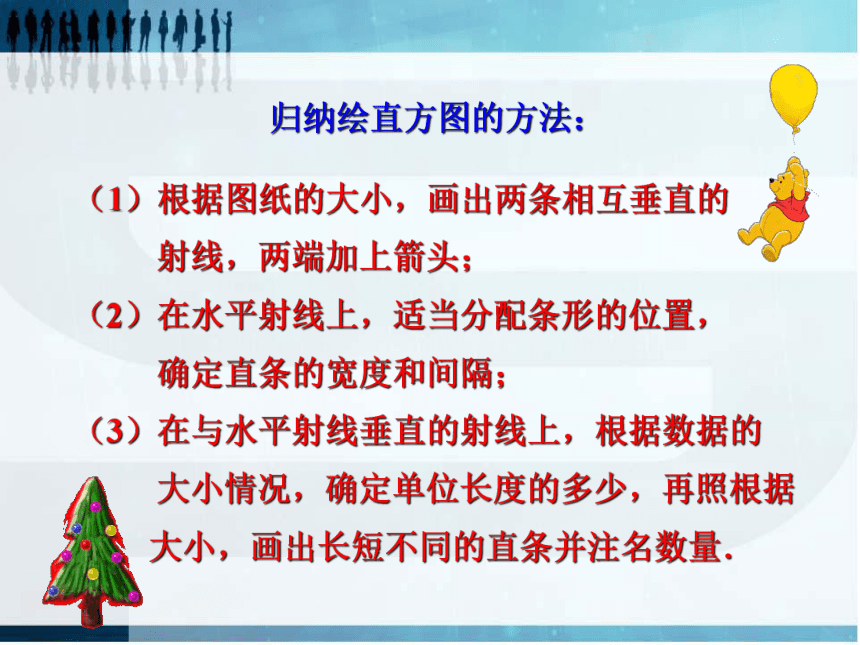 归纳绘直方图的方法：

（1）根据图纸的大小，画出两条相互垂直的射线，两端加上箭头；

（2）在水平射线上，适当分配条形的位置，确定直条的宽度和间隔；

（3）在与水平射线垂直的射线上，根据数据的大小情况，确定单位长度的多少，再照根据大小，画出长短不同的直条并注名数量.